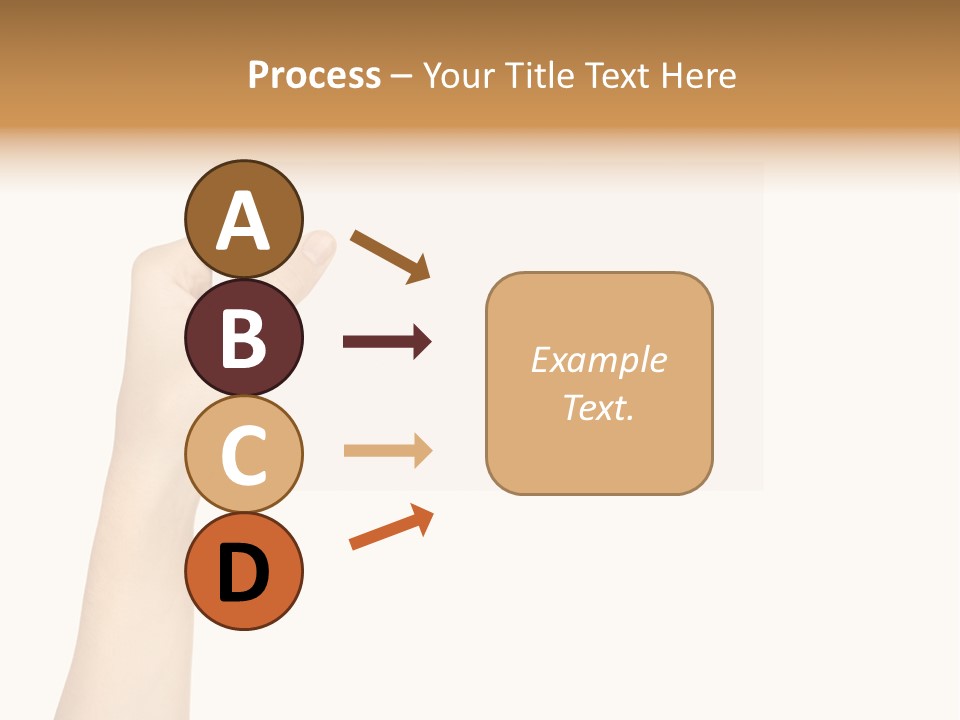 Process – Your Title Text Here

A

B

C

D

Example Text.